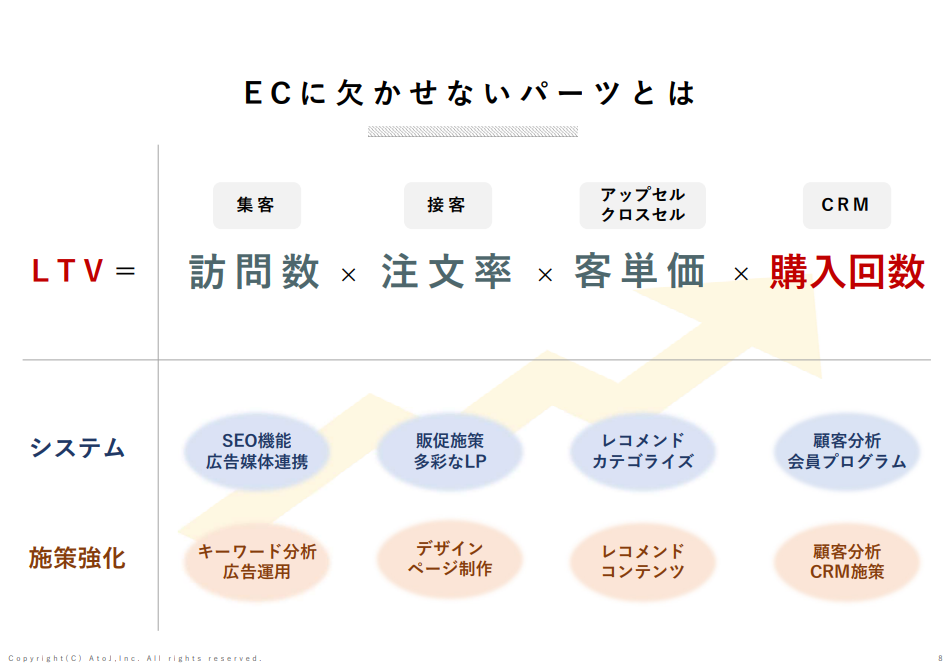 ECに欠かせないパーツとは

集客 接客 アップセル
クロスセル CRM

LTV＝ 訪問数 × 注文率 × 客単価 × 購入回数

システム

SEO機能
広告媒体連携

販促施策
多彩なLP

レコメンド
カテゴライズ

顧客分析
会員プログラム

施策強化

キーワード分析
広告運用

デザイン
ページ制作

レコメンド
コンテンツ

顧客分析
CRM施策

Copyright(C) AtoJ,Inc. All rights reserved.

8